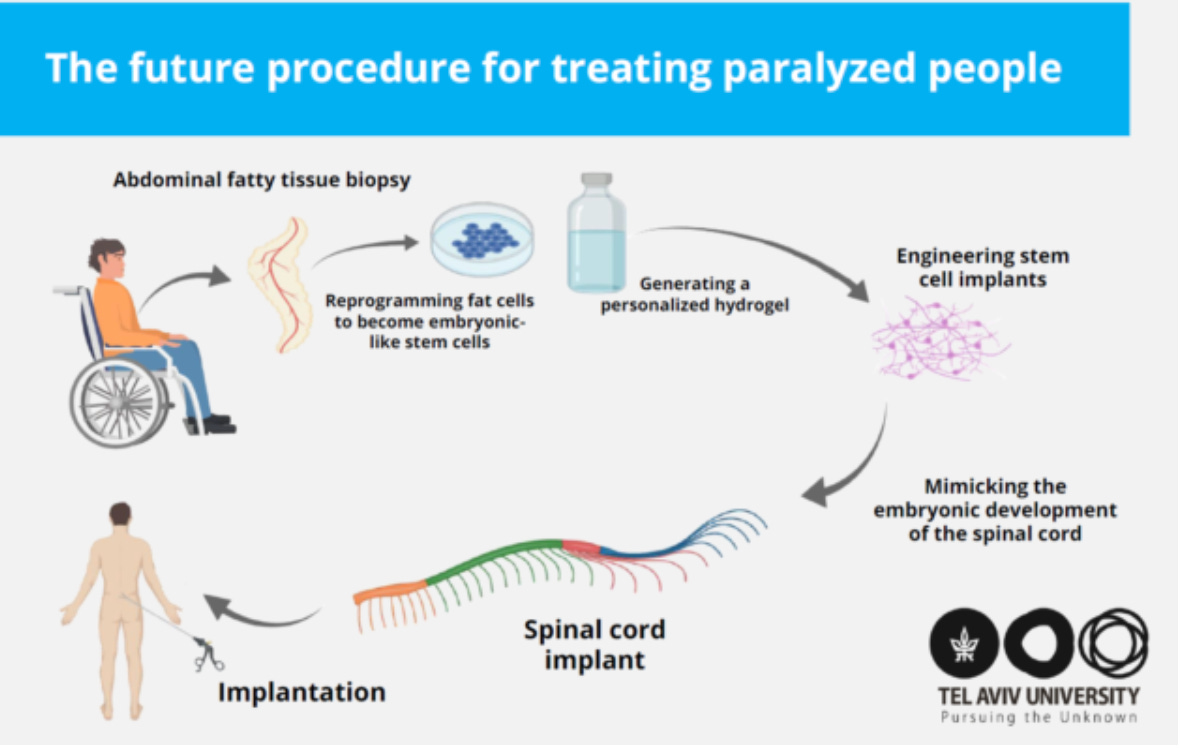 The future procedure for treating paralyzed people

Abdominal fatty tissue biopsy

Reprogramming fat cells to become embryonic-like stem cells

Generating a personalized hydrogel

Engineering stem cell implants

Mimicking the embryonic development of the spinal cord

Spinal cord implant

Implantation

TEL AVIV UNIVERSITY
Pursuing the Unknown